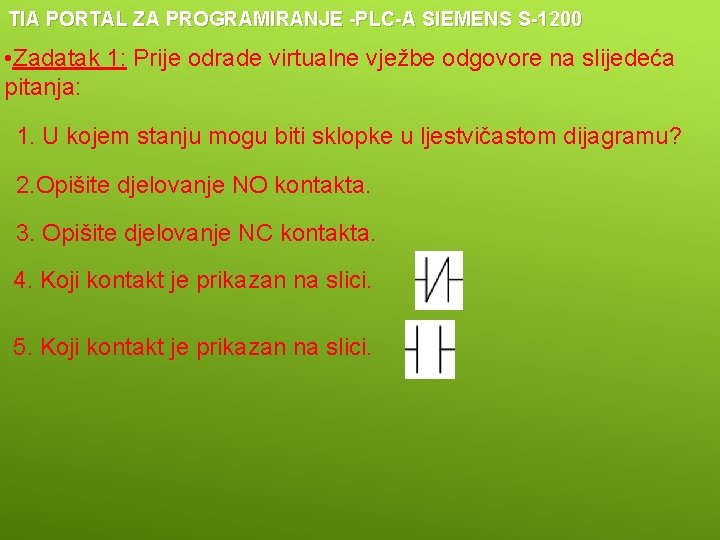 TIA PORTAL ZA PROGRAMIRANJE -PLC-A SIEMENS S-1200

•Zadatak 1: Prije odrade virtualne vježbe odgovore na slijedeća pitanja:

1. U kojem stanju mogu biti sklopke u ljestvičastom dijagramu?

2.Opišite djelovanje NO kontakta.

3. Opišite djelovanje NC kontakta.

4. Koji kontakt je prikazan na slici.

5. Koji kontakt je prikazan na slici.